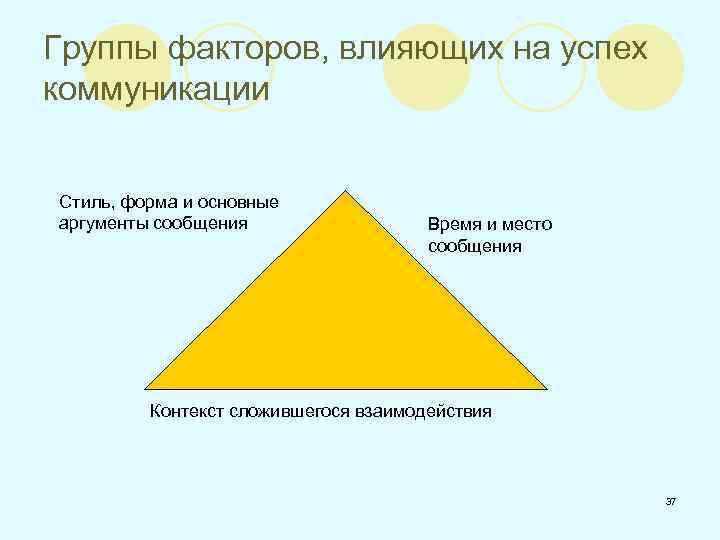 Группы факторов, влияющих на успех коммуникации

Стиль, форма и основные аргументы сообщения

Время и место сообщения

Контекст сложившегося взаимодействия

37